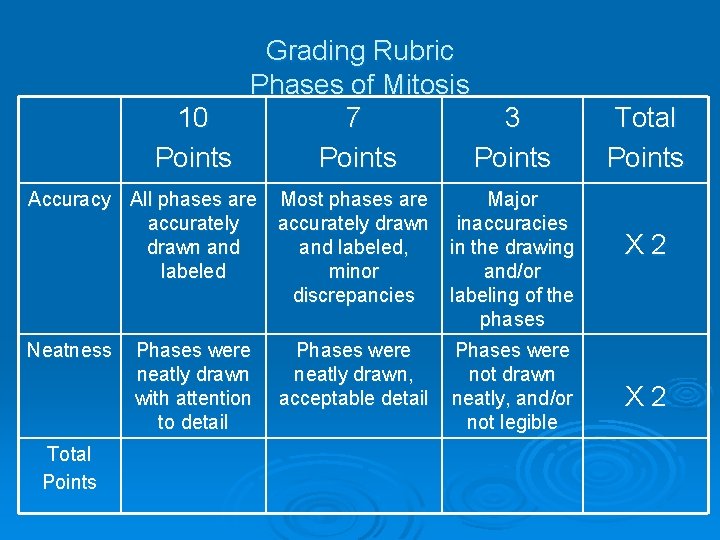 Grading Rubric
Phases of Mitosis

| | 10 Points | 7 Points | 3 Points | Total Points |
|---|---|---|---|---|
| Accuracy | All phases are accurately drawn and labeled | Most phases are accurately drawn and labeled, minor discrepancies | Major inaccuracies in the drawing and/or labeling of the phases | X 2 |
| Neatness | Phases were neatly drawn with attention to detail | Phases were neatly drawn, acceptable detail | Phases were not drawn neatly, and/or not legible | X 2 |
| Total Points | | | | |